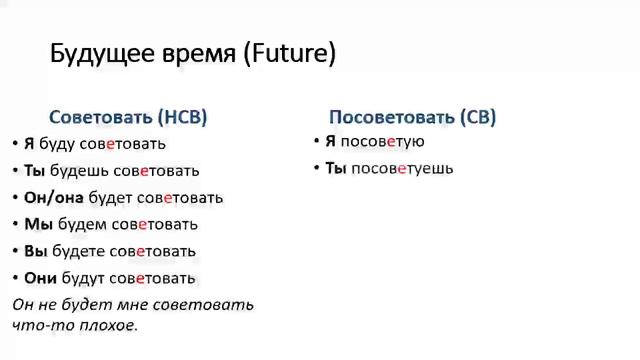 Будущее время (Future)

Советовать (НСВ)

• Я буду советовать
• Ты будешь советовать
• Он/она будет советовать
• Мы будем советовать
• Вы будете советовать
• Они будут советовать

Он не будет мне советовать что-то плохое.

Посоветовать (СВ)

• Я посоветую
• Ты посоветуешь